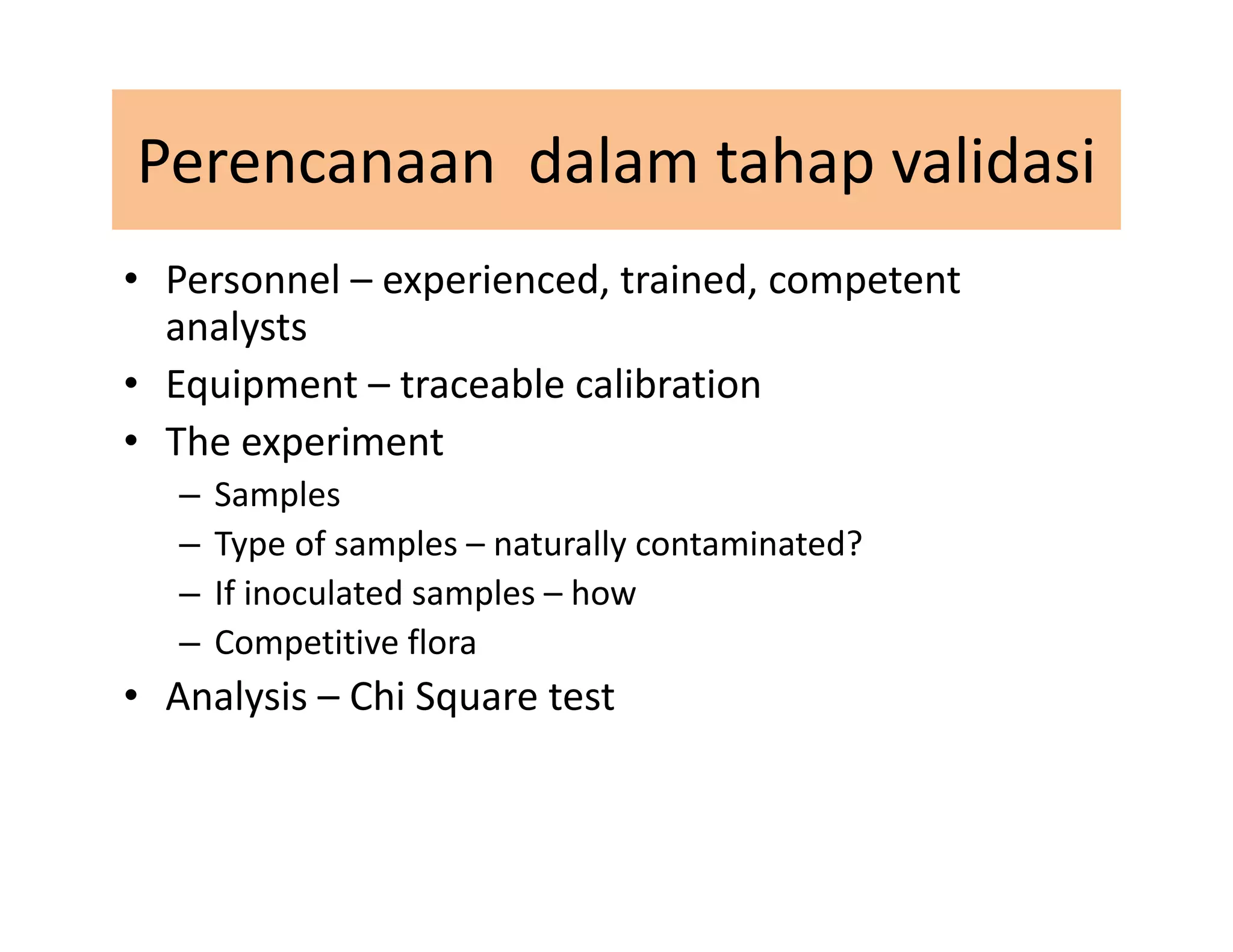 Perencanaan dalam tahap validasi

• Personnel – experienced, trained, competent analysts
• Equipment – traceable calibration
• The experiment
  – Samples
  – Type of samples – naturally contaminated?
  – If inoculated samples – how
  – Competitive flora
• Analysis – Chi Square test